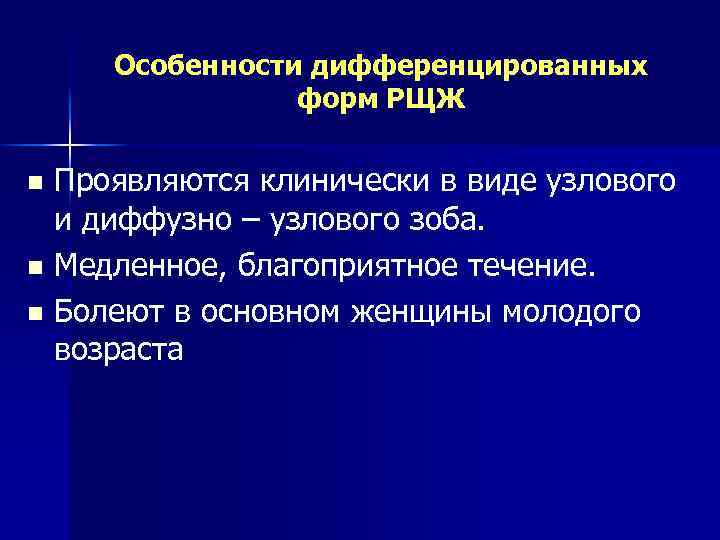 Особенности дифференцированных форм РЩЖ

■ Проявляются клинически в виде узлового и диффузно – узлового зоба.

■ Медленное, благоприятное течение.

■ Болеют в основном женщины молодого возраста